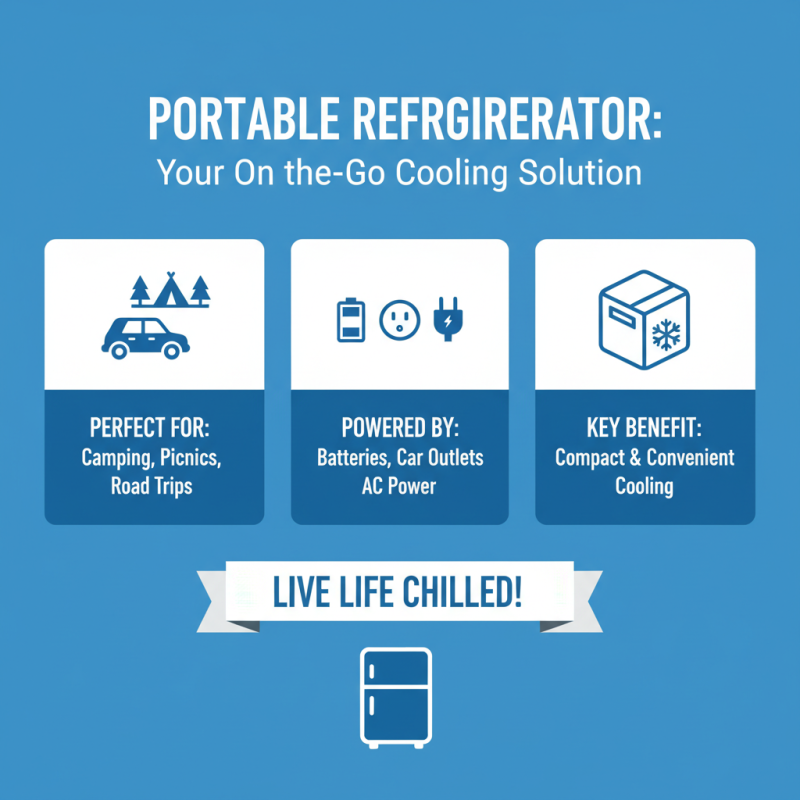 PORTABLE REFRGIRERATOR:
Your On the-Go Cooling Solution

PERFECT FOR:
Camping, Picnics, Road Trips

POWERED BY:
Batteries, Car Outlets AC Power

KEY BENEFIT:
Compact & Convenient Cooling

LIVE LIFE CHILLED!